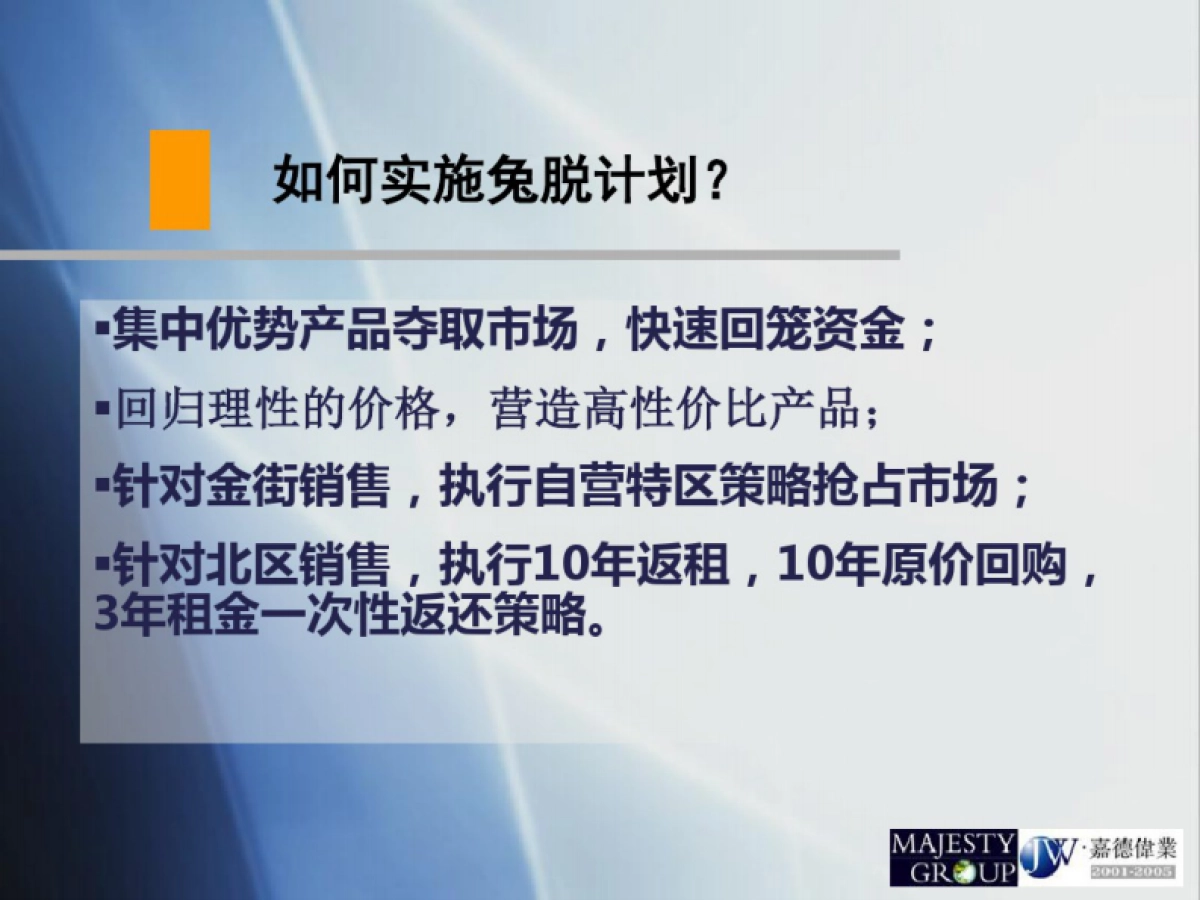 如何实施兔脱计划？

▪集中优势产品夺取市场，快速回笼资金；

▪回归理性的价格，营造高性价比产品；

▪针对金街销售，执行自营特区策略抢占市场；

▪针对北区销售，执行10年返租，10年原价回购，3年租金一次性返还策略。

MAJESTY GROUP JW·嘉德偉業 2001-2005